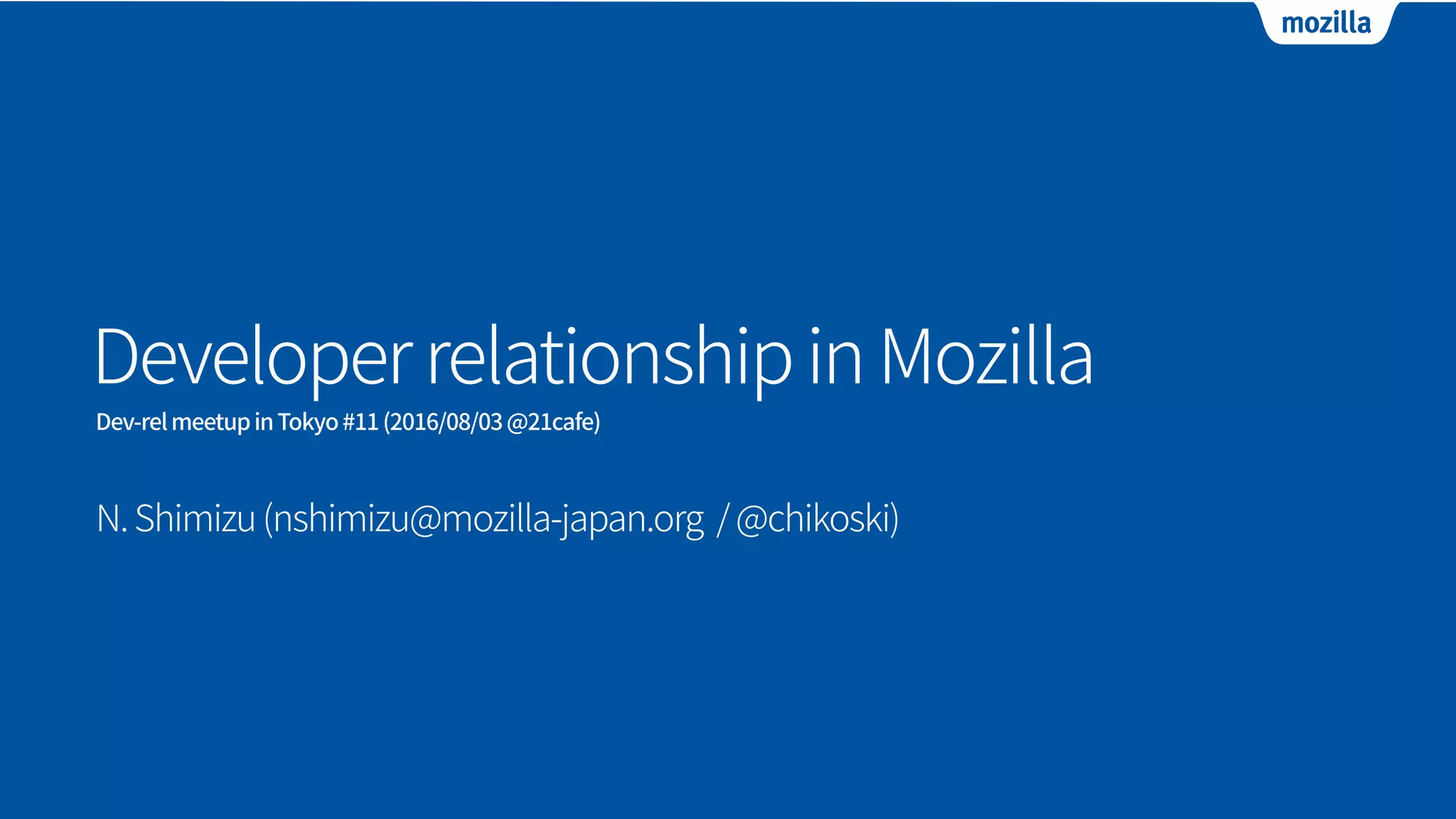 mozilla

Developer relationship in Mozilla

Dev-rel meetup in Tokyo #11 (2016/08/03 @21cafe)

N. Shimizu (nshimizu@mozilla-japan.org / @chikoski)